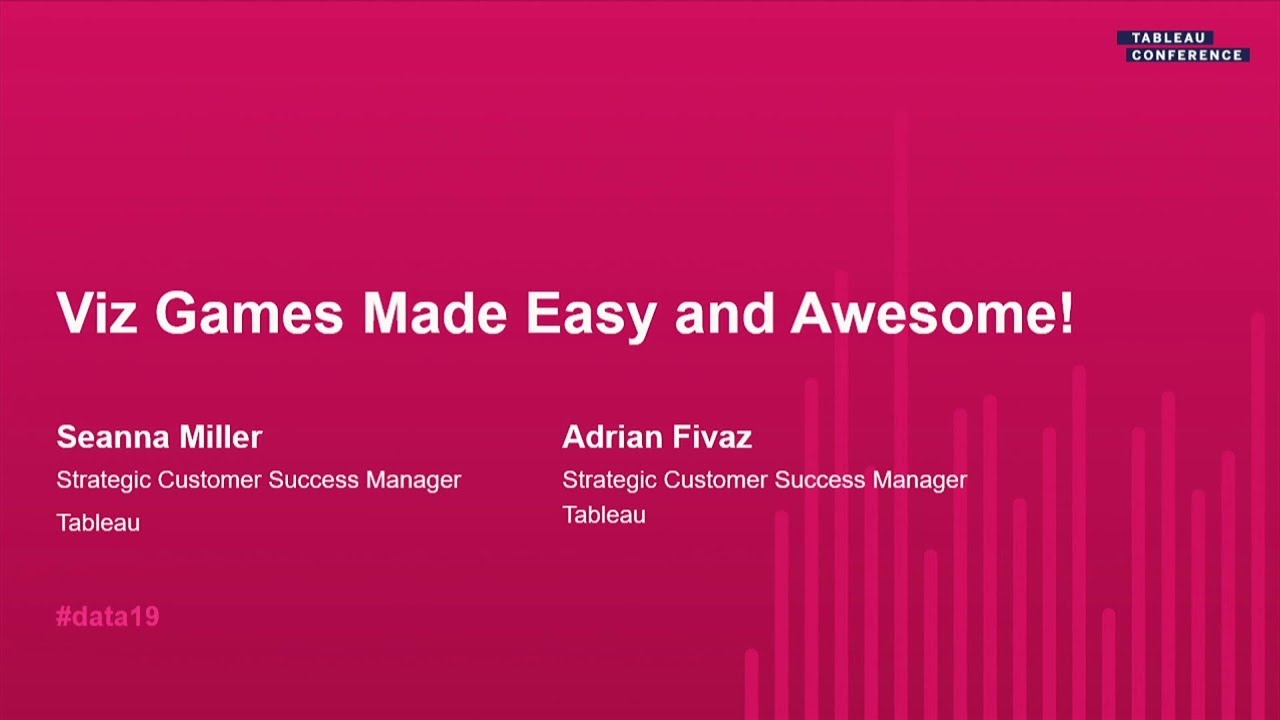 TABLEAU
CONFERENCE

Viz Games Made Easy and Awesome!

Seanna Miller
Strategic Customer Success Manager
Tableau

Adrian Fivaz
Strategic Customer Success Manager
Tableau

#data19